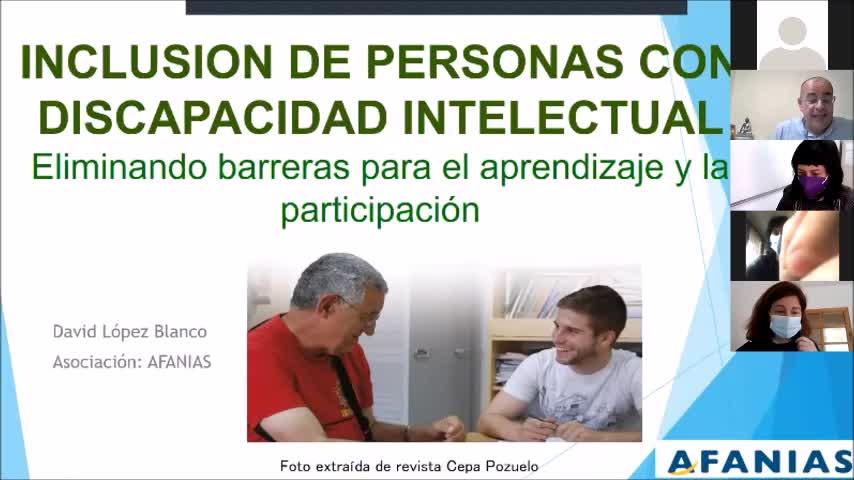 INCLUSION DE PERSONAS CON DISCAPACIDAD INTELECTUAL

Eliminando barreras para el aprendizaje y la participación

David López Blanco
Asociación: AFANIAS

Foto extraída de revista Cepa Pozuelo

AFANIAS